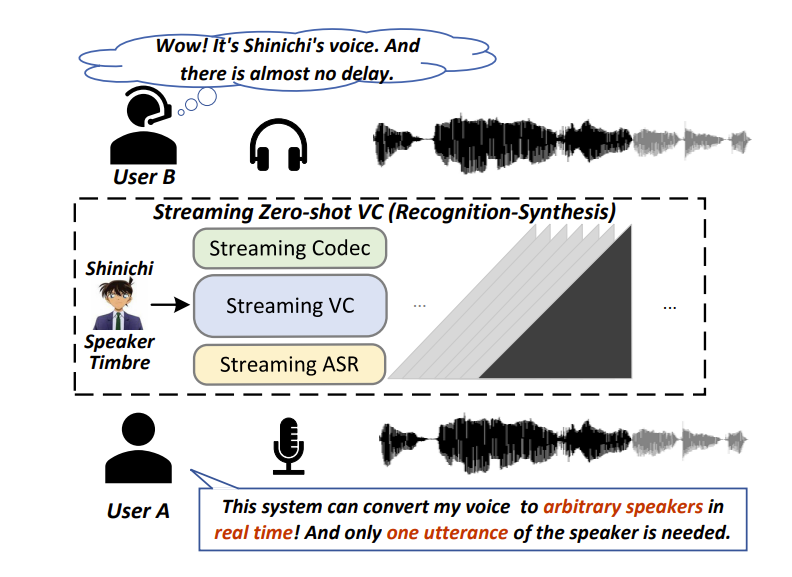 Wow! It's Shinichi's voice. And there is almost no delay.

User B

Streaming Zero-shot VC (Recognition-Synthesis)

Shinichi

Speaker Timbre

Streaming Codec

Streaming VC

Streaming ASR

...

...

User A

This system can convert my voice to arbitrary speakers in real time! And only one utterance of the speaker is needed.